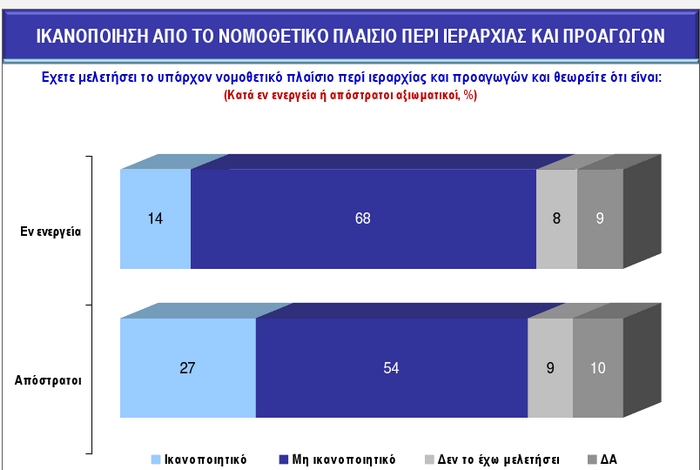 ΙΚΑΝΟΠΟΙΗΣΗ ΑΠΟ ΤΟ ΝΟΜΟΘΕΤΙΚΟ ΠΛΑΙΣΙΟ ΠΕΡΙ ΙΕΡΑΡΧΙΑΣ ΚΑΙ ΠΡΟΑΓΩΓΩΝ

Εχετε μελετήσει το υπάρχον νομοθετικό πλαίσιο περί ιεραρχίας και προαγωγών και θεωρείτε ότι είναι:
(Κατά εν ενεργεία ή απόστρατοι αξιωματικοί, %)

Εν ενεργεία

14

68

8

9

Απόστρατοι

27

54

9

10

Ικανοποιητικό
Μη ικανοποιητικό
Δεν το έχω μελετήσει
ΔΑ